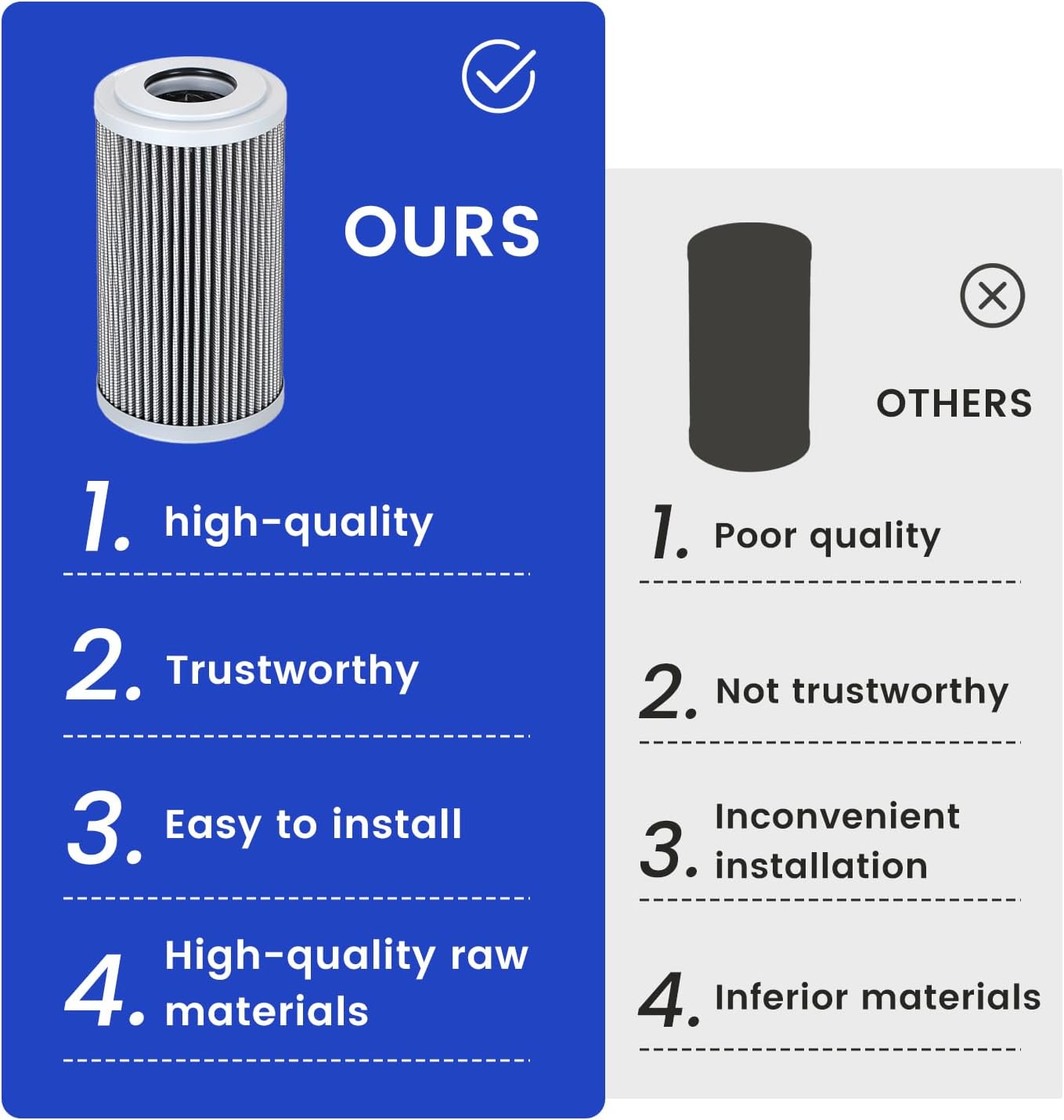 OURS

1. high-quality

2. Trustworthy

3. Easy to install

4. High-quality raw materials

OTHERS

1. Poor quality

2. Not trustworthy

3. Inconvenient installation

4. Inferior materials